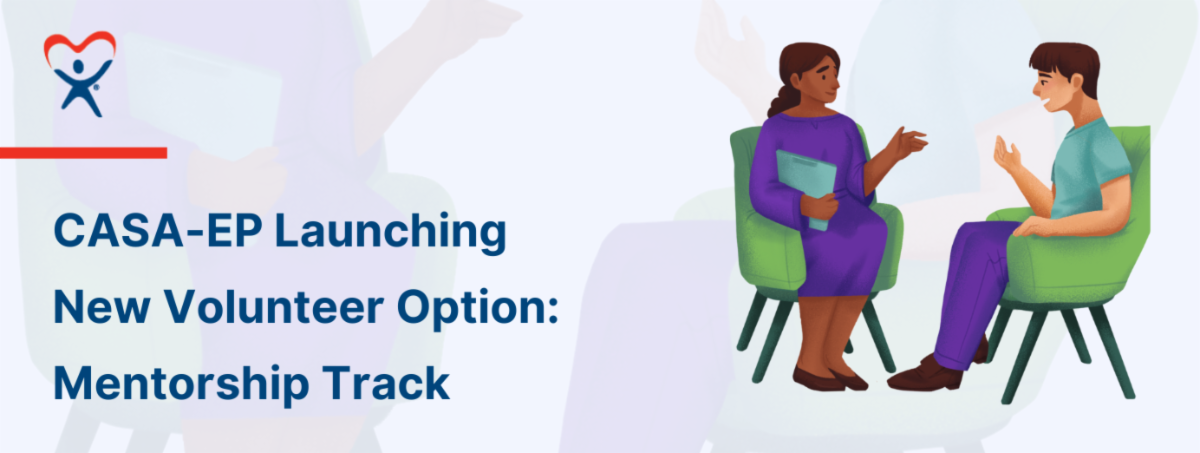 CASA-EP Launching
New Volunteer Option:
Mentorship Track